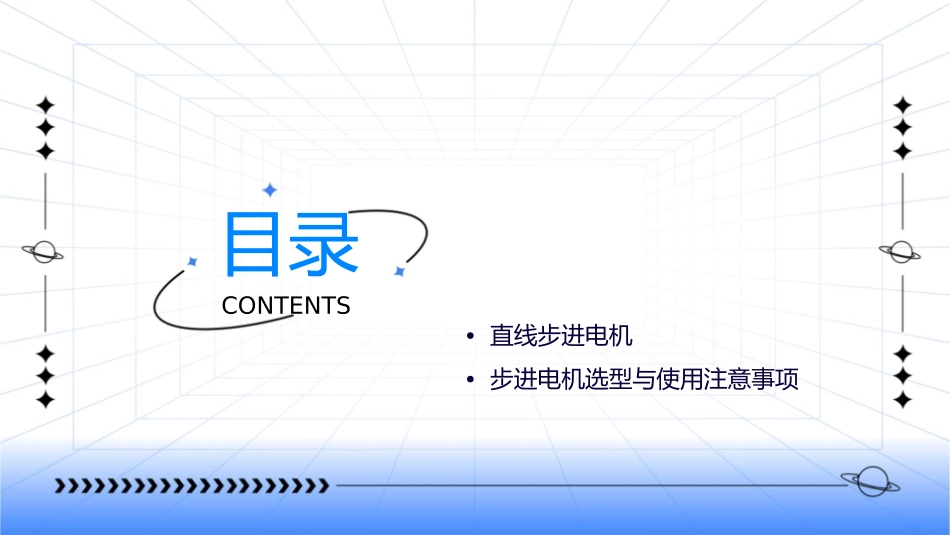 目录
CONTENTS

• 直线步进电机
• 步进电机选型与使用注意事项